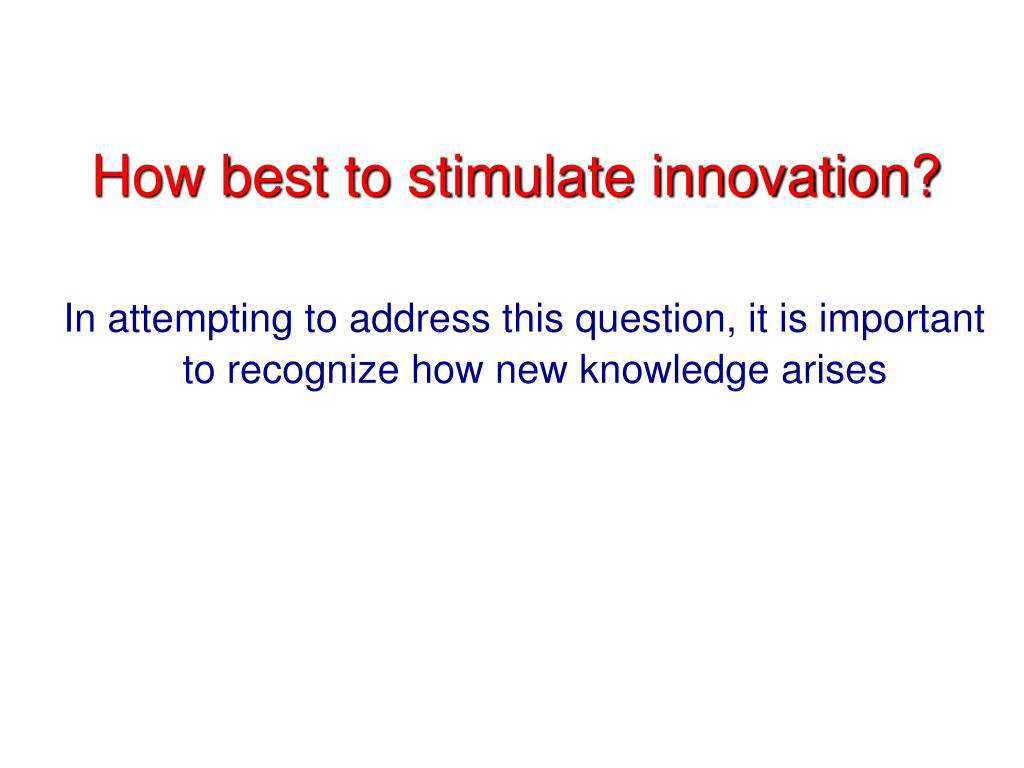 How best to stimulate innovation?

In attempting to address this question, it is important to recognize how new knowledge arises